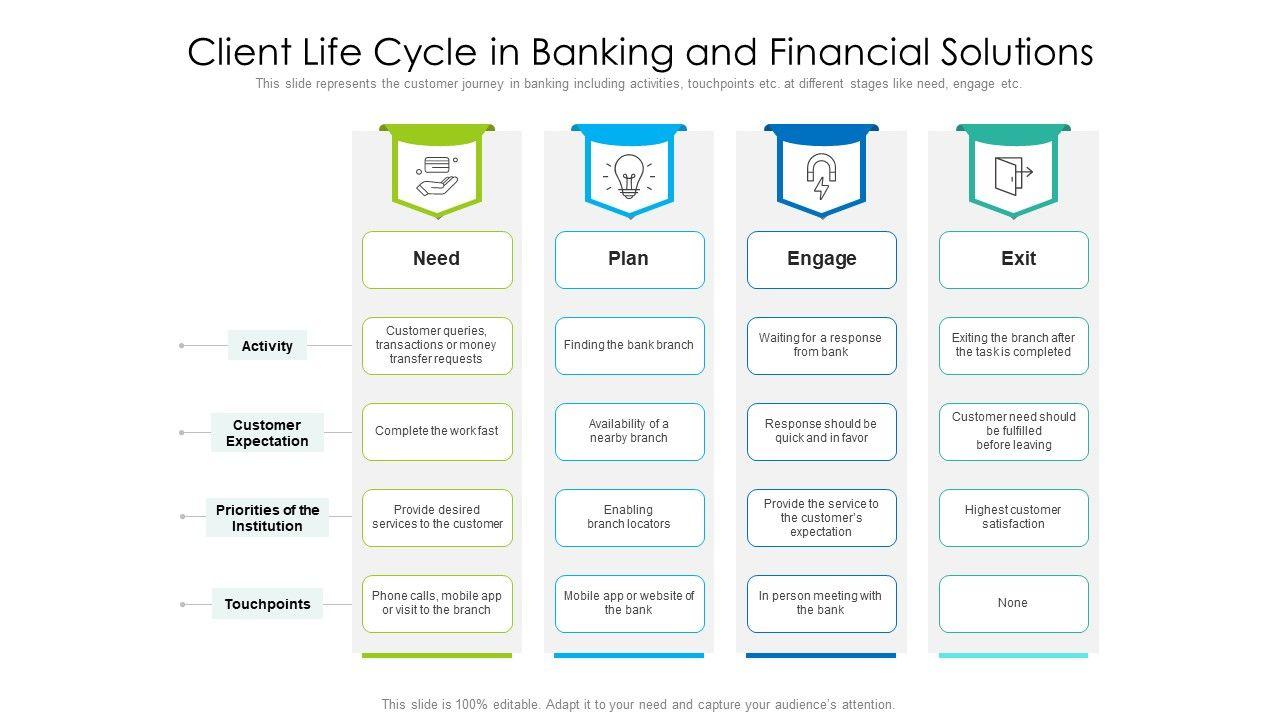 Client Life Cycle in Banking and Financial Solutions

This slide represents the customer journey in banking including activities, touchpoints etc. at different stages like need, engage etc.

| | Need | Plan | Engage | Exit |
|---|---|---|---|---|
| Activity | Customer queries, transactions or money transfer requests | Finding the bank branch | Waiting for a response from bank | Exiting the branch after the task is completed |
| Customer Expectation | Complete the work fast | Availability of a nearby branch | Response should be quick and in favor | Customer need should be fulfilled before leaving |
| Priorities of the Institution | Provide desired services to the customer | Enabling branch locators | Provide the service to the customer's expectation | Highest customer satisfaction |
| Touchpoints | Phone calls, mobile app or visit to the branch | Mobile app or website of the bank | In person meeting with the bank | None |

This slide is 100% editable. Adapt it to your need and capture your audience's attention.